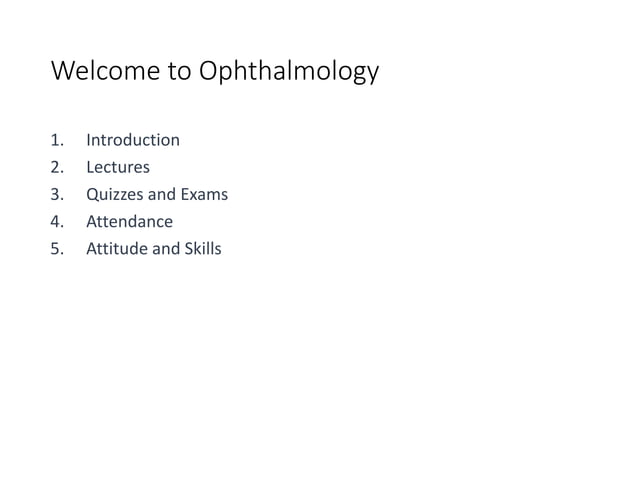 Welcome to Ophthalmology

1. Introduction
2. Lectures
3. Quizzes and Exams
4. Attendance
5. Attitude and Skills